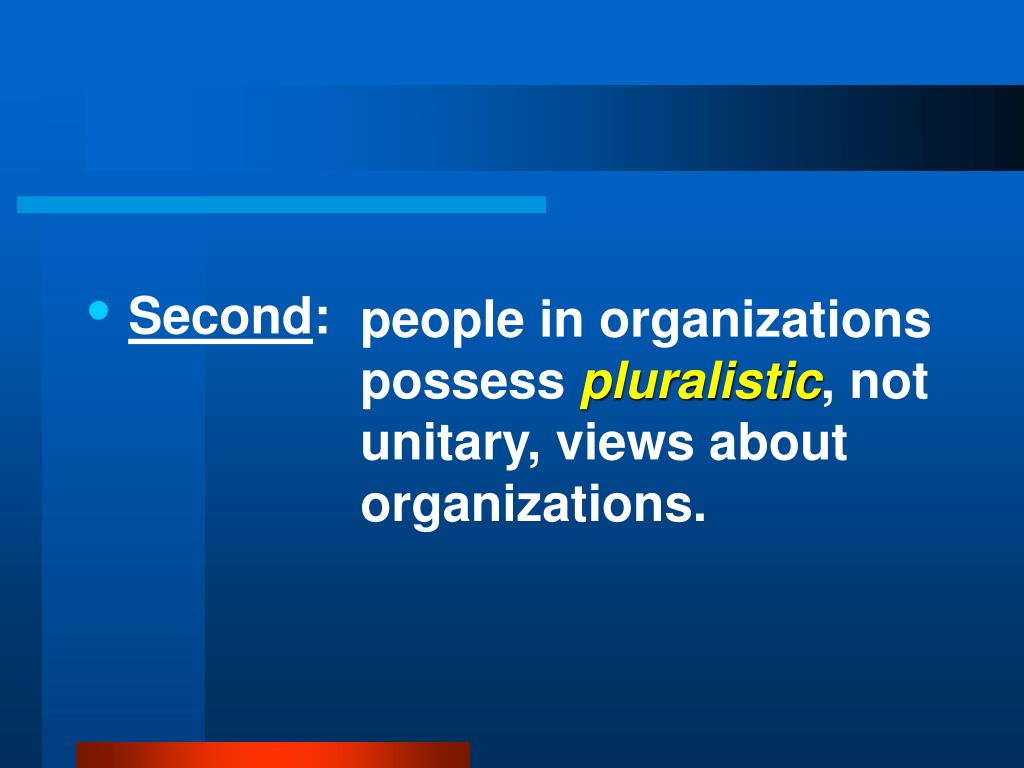 • Second: people in organizations possess pluralistic, not unitary, views about organizations.